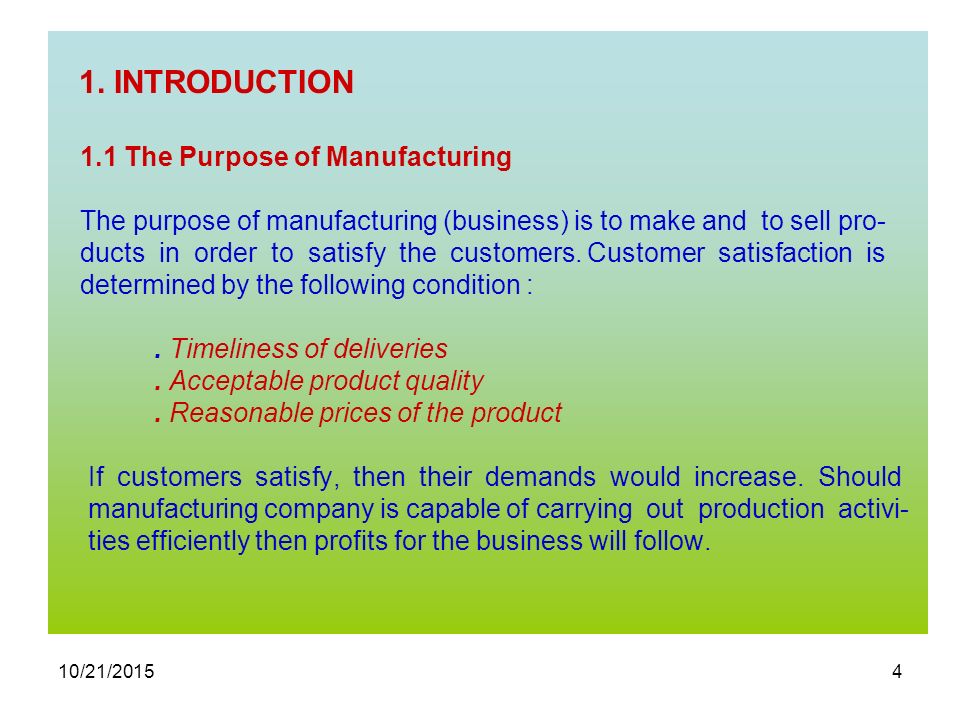 1. INTRODUCTION

1.1 The Purpose of Manufacturing

The purpose of manufacturing (business) is to make and to sell products in order to satisfy the customers. Customer satisfaction is determined by the following condition :

. Timeliness of deliveries
. Acceptable product quality
. Reasonable prices of the product

If customers satisfy, then their demands would increase. Should manufacturing company is capable of carrying out production activities efficiently then profits for the business will follow.

10/21/2015

4